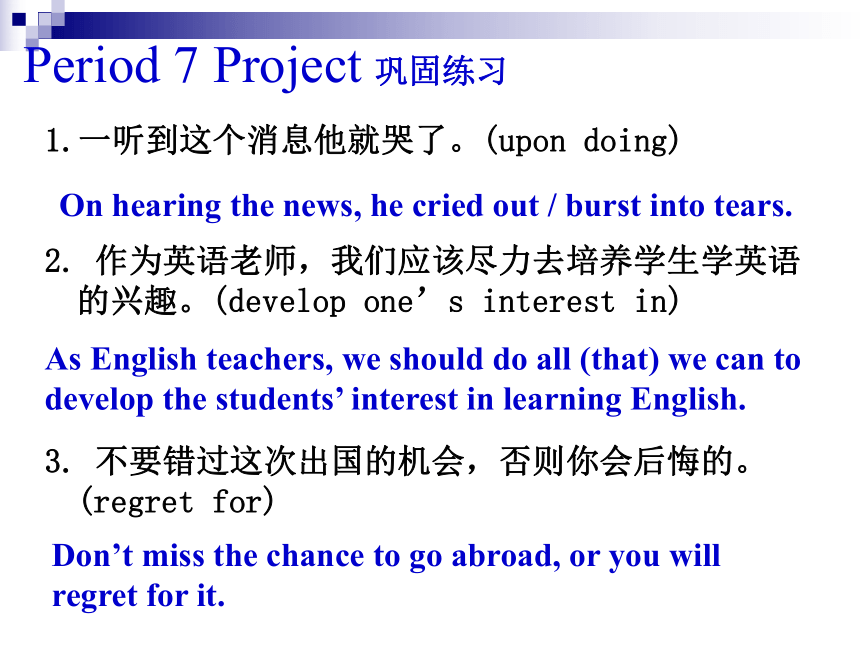 Period 7 Project 巩固练习

1.一听到这个消息他就哭了。(upon doing)

On hearing the news, he cried out / burst into tears.

2. 作为英语老师，我们应该尽力去培养学生学英语的兴趣。(develop one’s interest in)

As English teachers, we should do all (that) we can to develop the students’ interest in learning English.

3. 不要错过这次出国的机会，否则你会后悔的。(regret for)

Don’t miss the chance to go abroad, or you will regret for it.